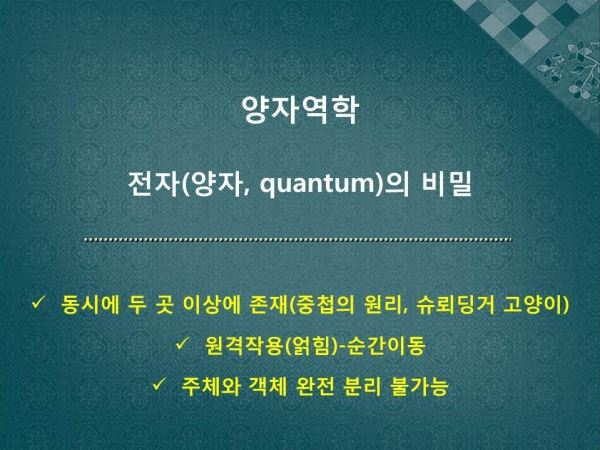 양자역학

전자(양자, quantum)의 비밀

✓ 동시에 두 곳 이상에 존재(중첩의 원리, 슈뢰딩거 고양이)

✓ 원격작용(얽힘)-순간이동

✓ 주체와 객체 완전 분리 불가능